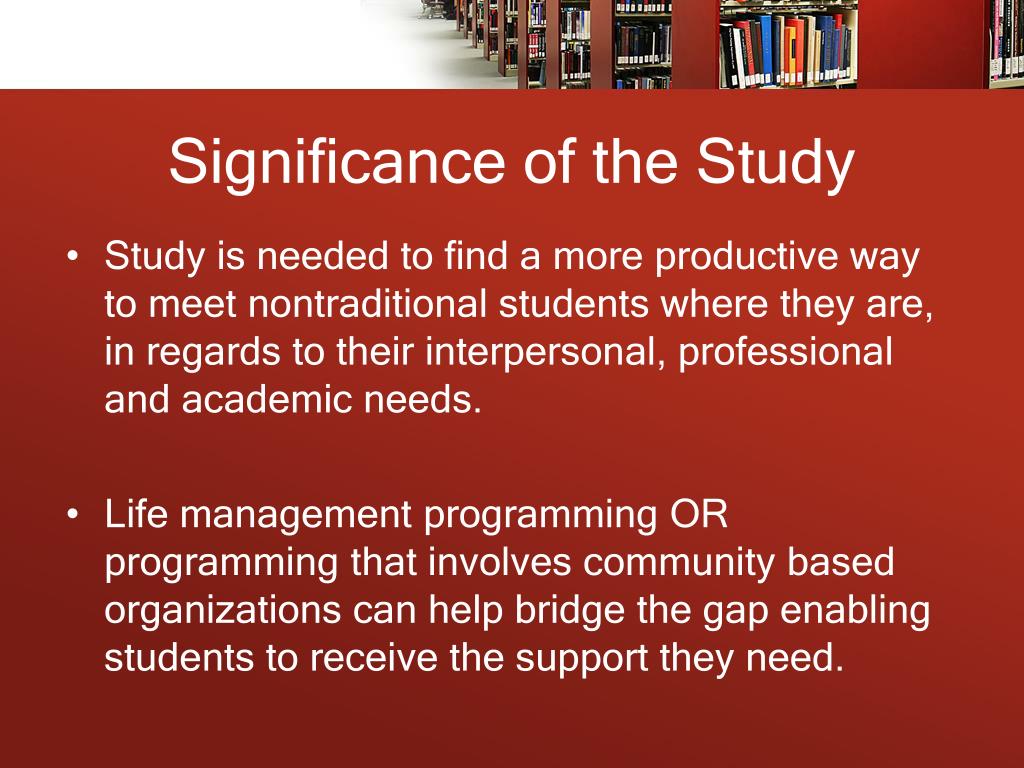 Significance of the Study

• Study is needed to find a more productive way to meet nontraditional students where they are, in regards to their interpersonal, professional and academic needs.

• Life management programming OR programming that involves community based organizations can help bridge the gap enabling students to receive the support they need.